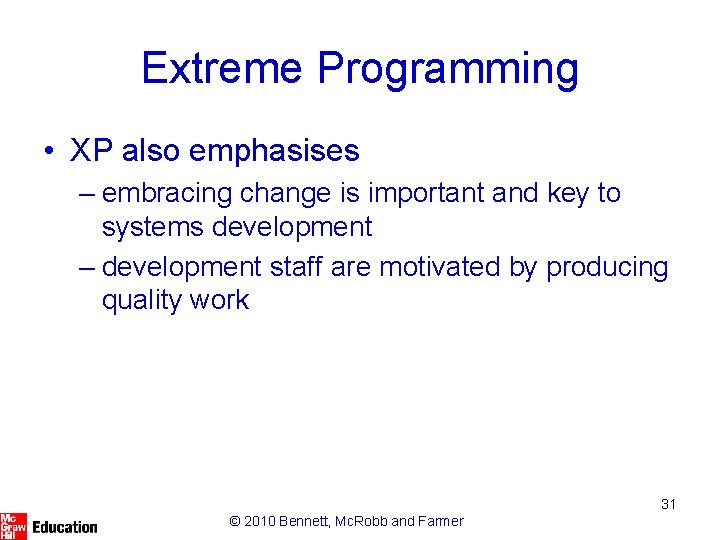 Extreme Programming

• XP also emphasises
– embracing change is important and key to systems development
– development staff are motivated by producing quality work

31

Mc Graw Hill Education

© 2010 Bennett, McRobb and Farmer